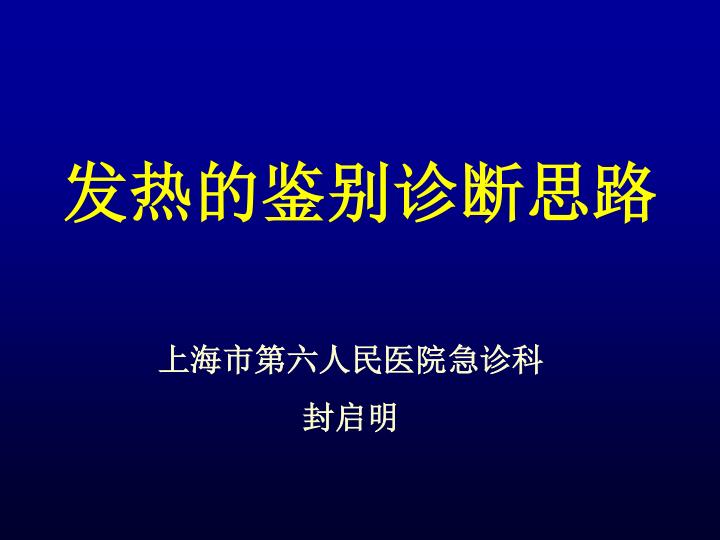 发热的鉴别诊断思路

上海市第六人民医院急诊科

封启明